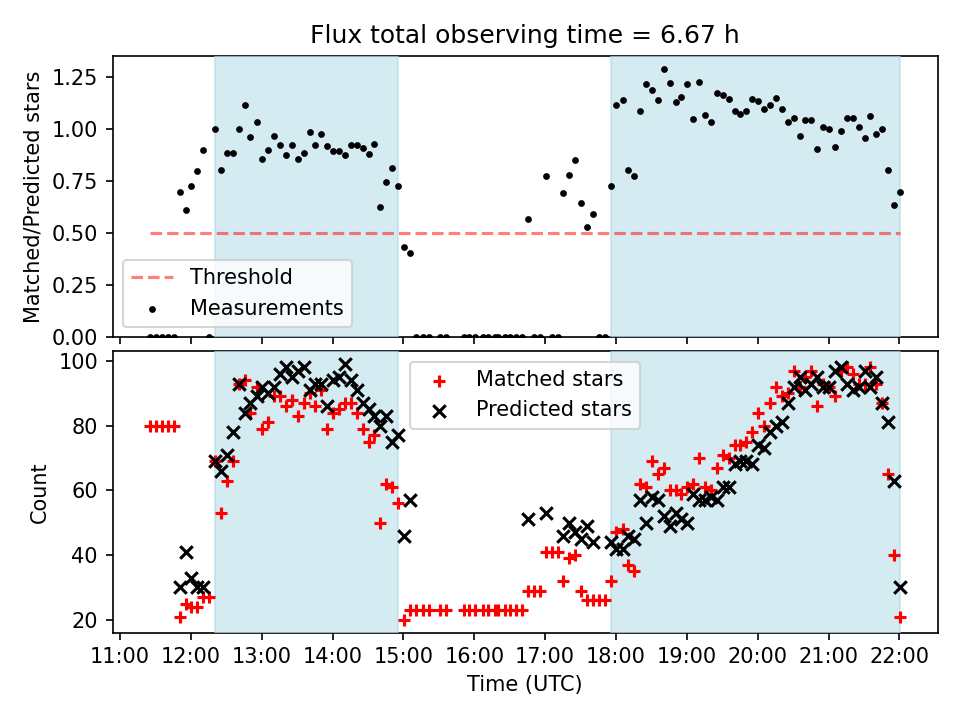 Flux total observing time = 6.67 h

Matched/Predicted stars

1.25
1.00
0.75
0.50
0.25
0.00

Threshold
Measurements

Count

100
80
60
40
20

Matched stars
Predicted stars

11:00 12:00 13:00 14:00 15:00 16:00 17:00 18:00 19:00 20:00 21:00 22:00

Time (UTC)